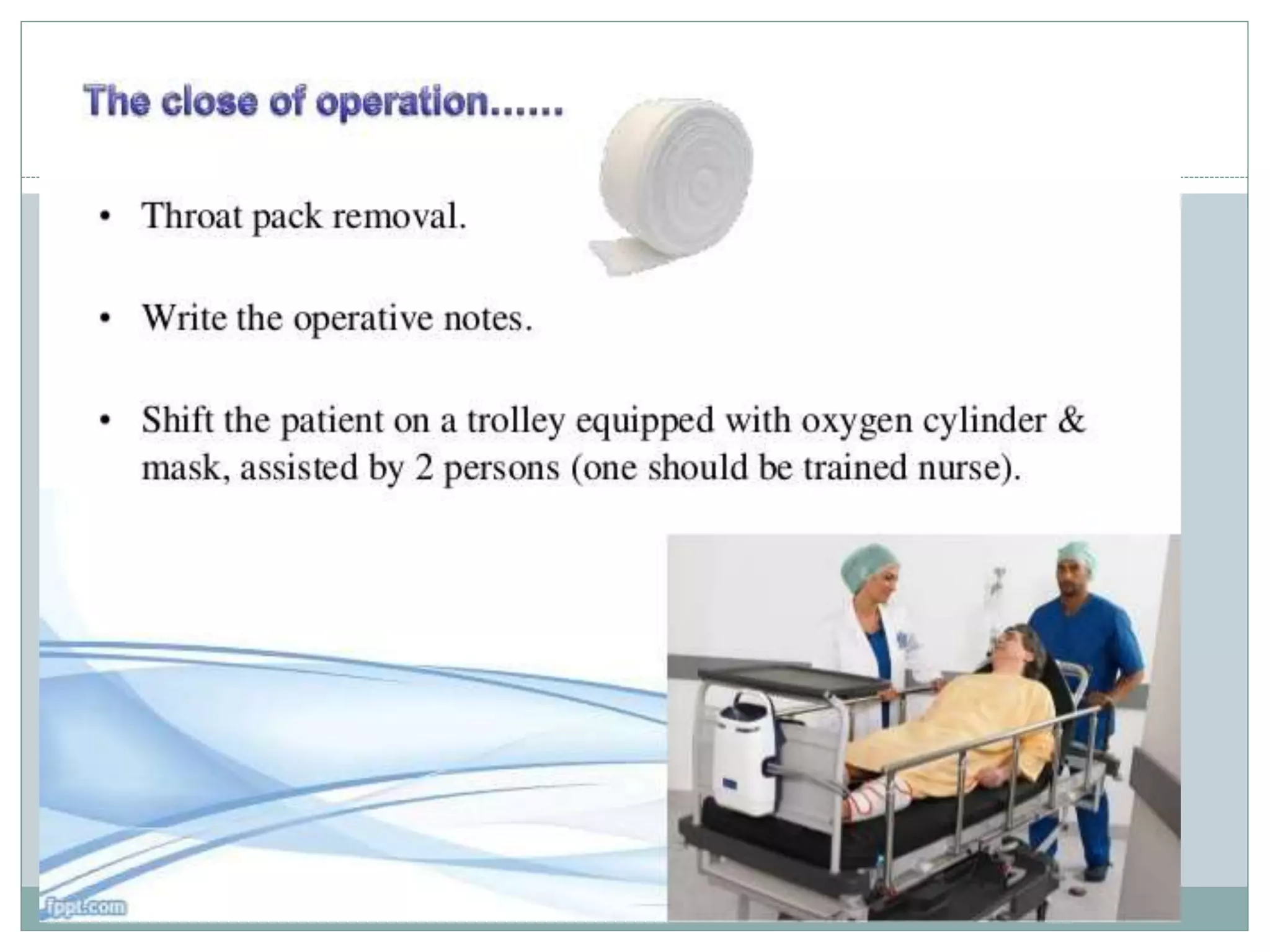 The close of operation......

• Throat pack removal.

• Write the operative notes.

• Shift the patient on a trolley equipped with oxygen cylinder & mask, assisted by 2 persons (one should be trained nurse).

fppt.com